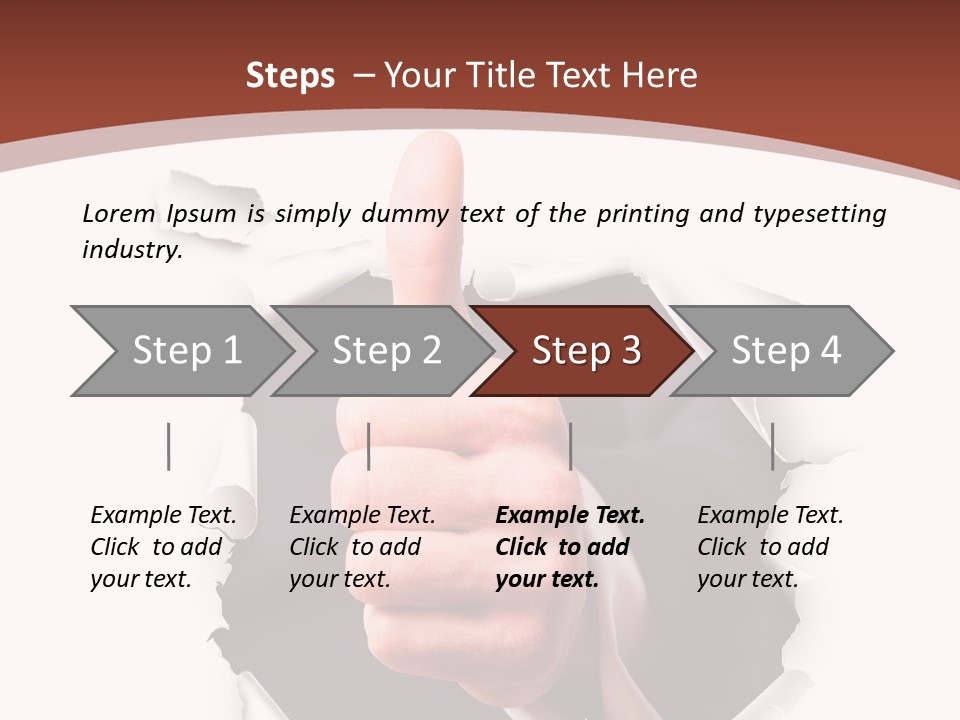 Steps – Your Title Text Here

Lorem Ipsum is simply dummy text of the printing and typesetting industry.

Step 1

Step 2

Step 3

Step 4

Example Text. Click to add your text.

Example Text. Click to add your text.

Example Text. Click to add your text.

Example Text. Click to add your text.